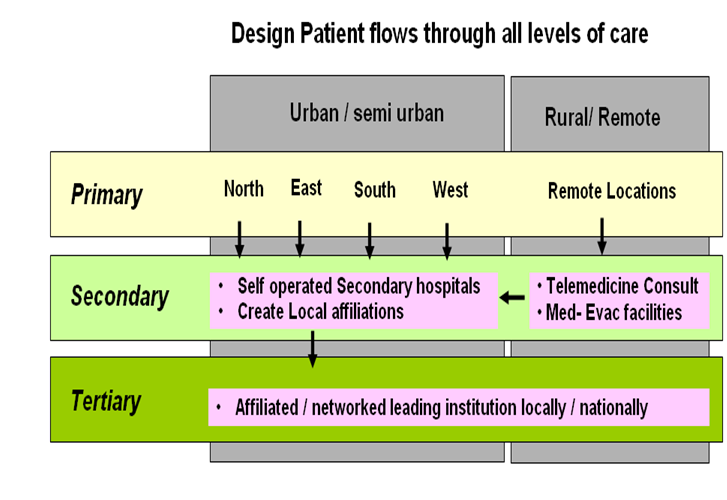 Design Patient flows through all levels of care

Urban / semi urban

Rural/ Remote

Primary

North East South West

Remote Locations

Secondary

• Self operated Secondary hospitals
• Create Local affiliations

• Telemedicine Consult
• Med- Evac facilities

Tertiary

• Affiliated / networked leading institution locally / nationally